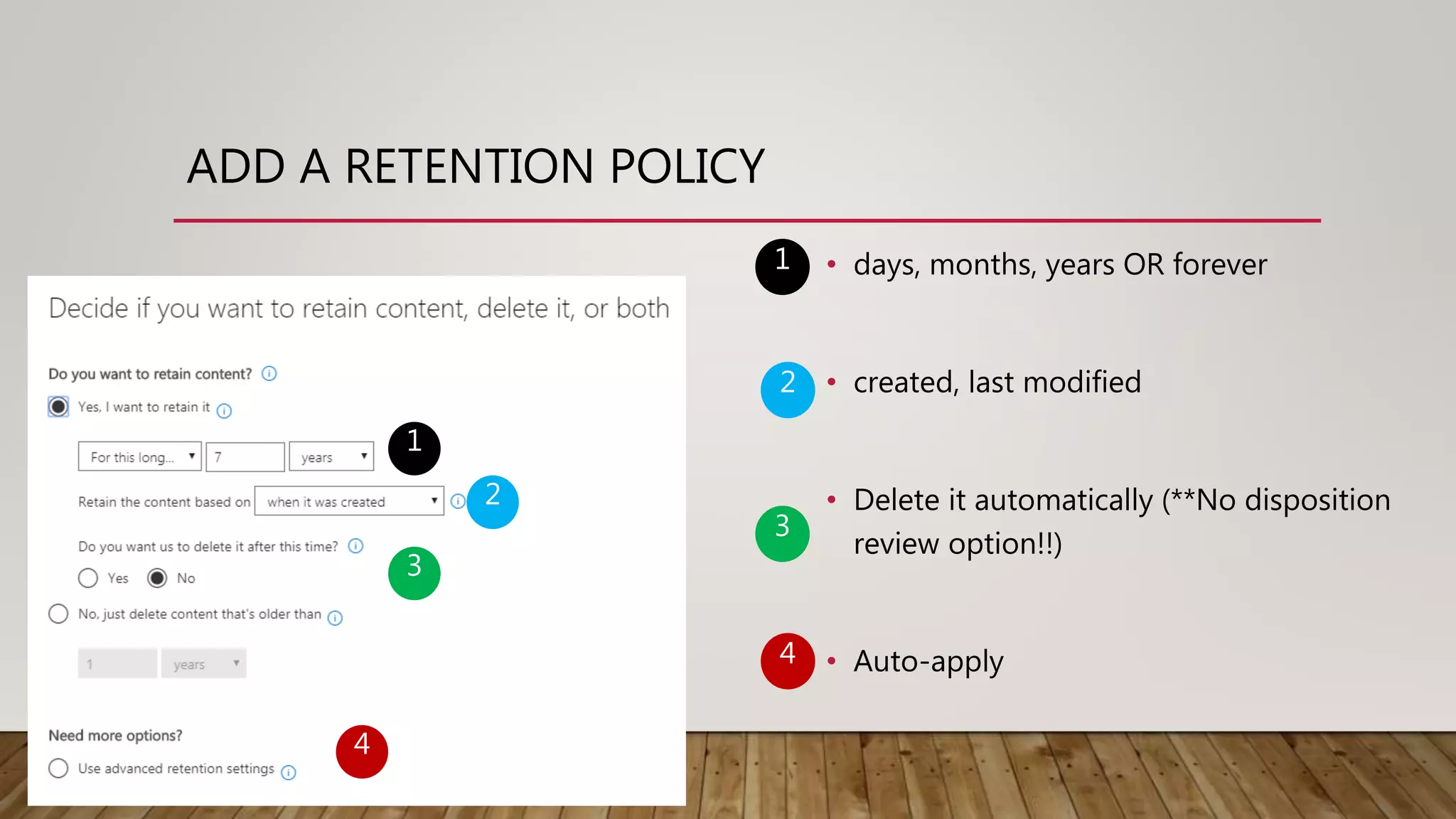 ADD A RETENTION POLICY

Decide if you want to retain content, delete it, or both

Do you want to retain content?

Yes, I want to retain it

For this long... 7 years 1

Retain the content based on when it was created 2

Do you want us to delete it after this time?

Yes No 3

No, just delete content that's older than

1 years

Need more options?

Use advanced retention settings 4

1 • days, months, years OR forever

2 • created, last modified

3 • Delete it automatically (**No disposition review option!!)

4 • Auto-apply